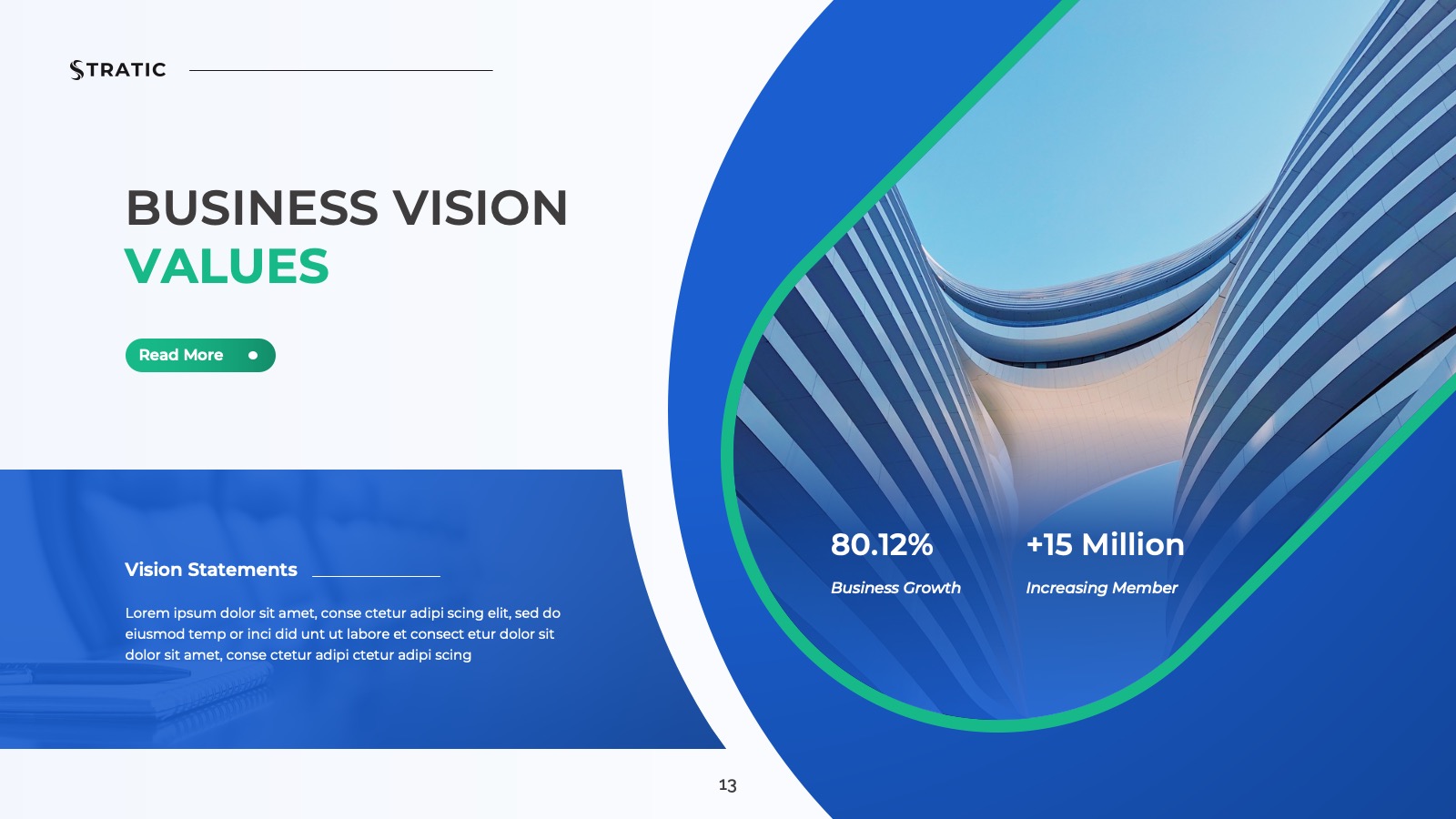 STRATIC

BUSINESS VISION
VALUES

Read More

Vision Statements

Lorem ipsum dolor sit amet, conse ctetur adipi scing elit, sed do eiusmod temp or inci did unt ut labore et consect etur dolor sit dolor sit amet, conse ctetur adipi ctetur adipi scing

80.12%
Business Growth

+15 Million
Increasing Member

13